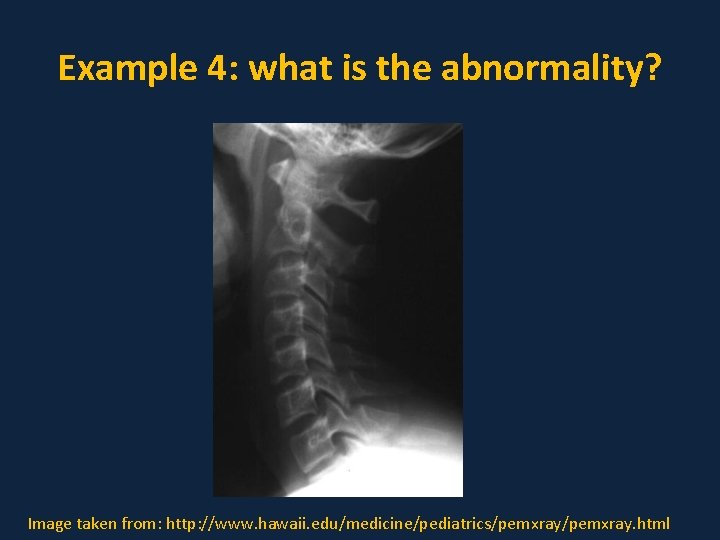 Example 4: what is the abnormality?

Image taken from: http://www.hawaii.edu/medicine/pediatrics/pemxray/pemxray.html